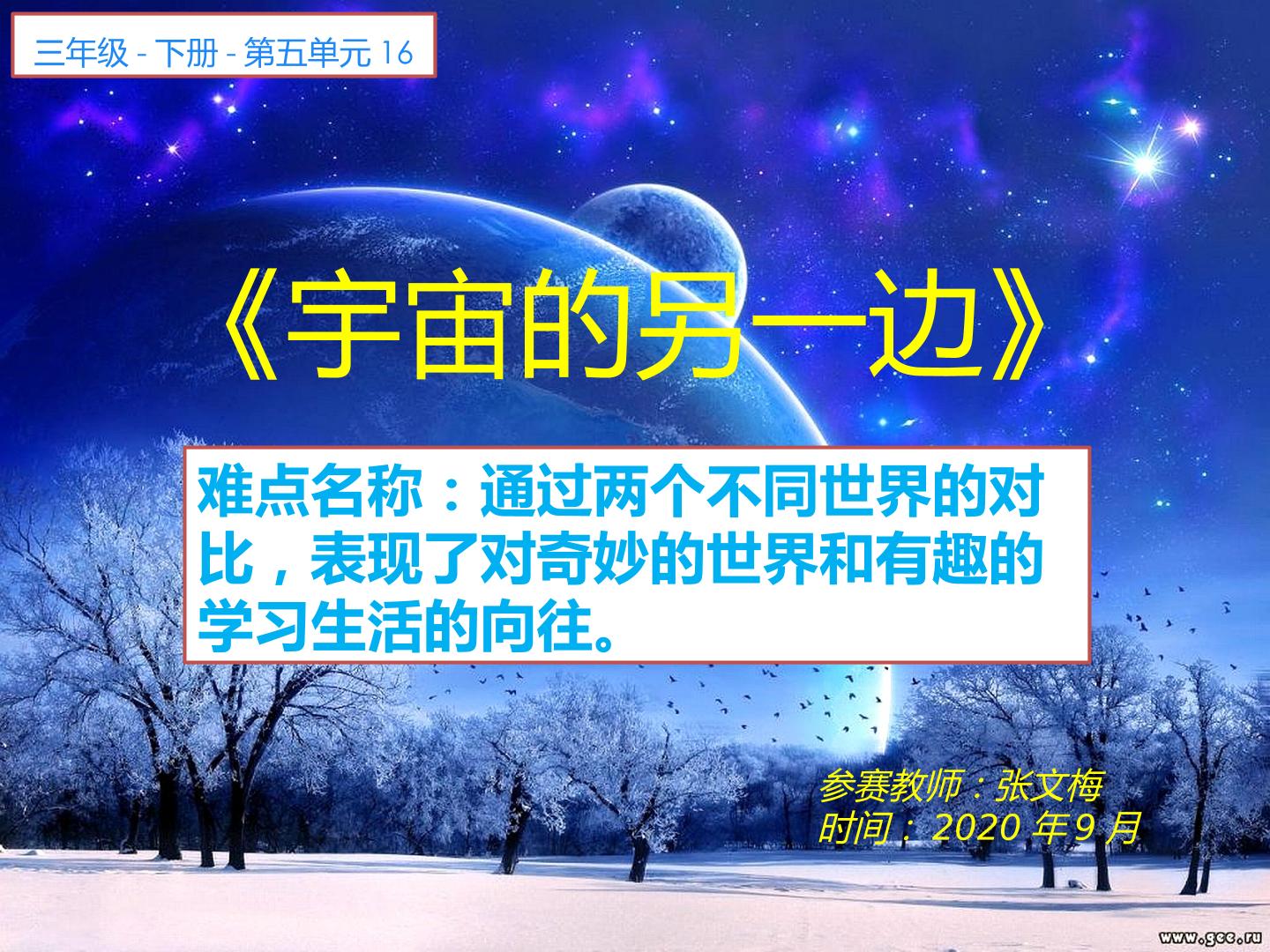 三年级 - 下册 - 第五单元 16

《宇宙的另一边》

难点名称：通过两个不同世界的对比，表现了对奇妙的世界和有趣的学习生活的向往。

参赛教师：张文梅
时间：2020 年 9 月

www.gcc.ru